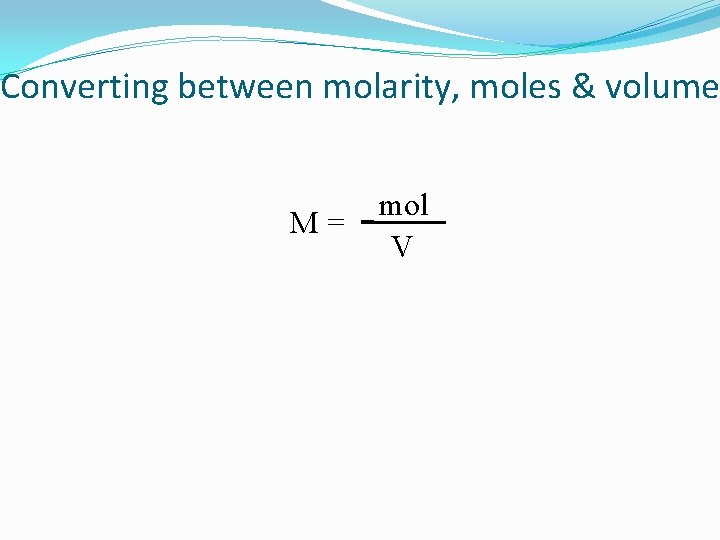 Converting between molarity, moles & volume

$M = \frac{mol}{V}$